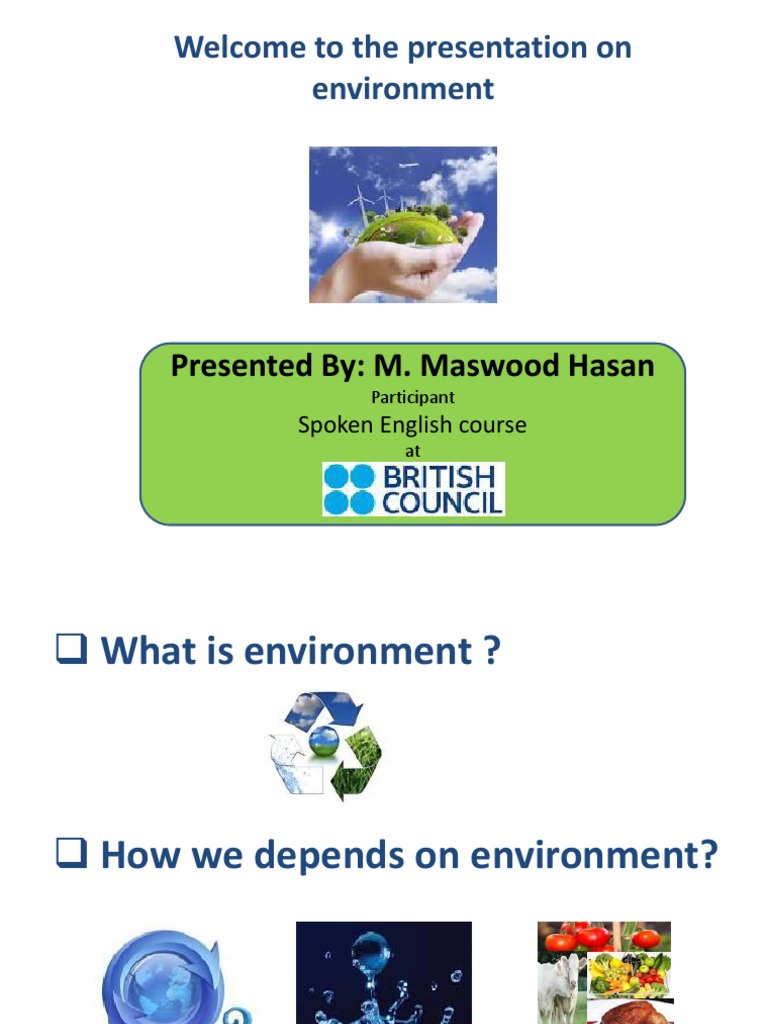 Welcome to the presentation on environment

Presented By: M. Maswood Hasan
Participant
Spoken English course
at
BRITISH COUNCIL

❑ What is environment ?

❑ How we depends on environment?